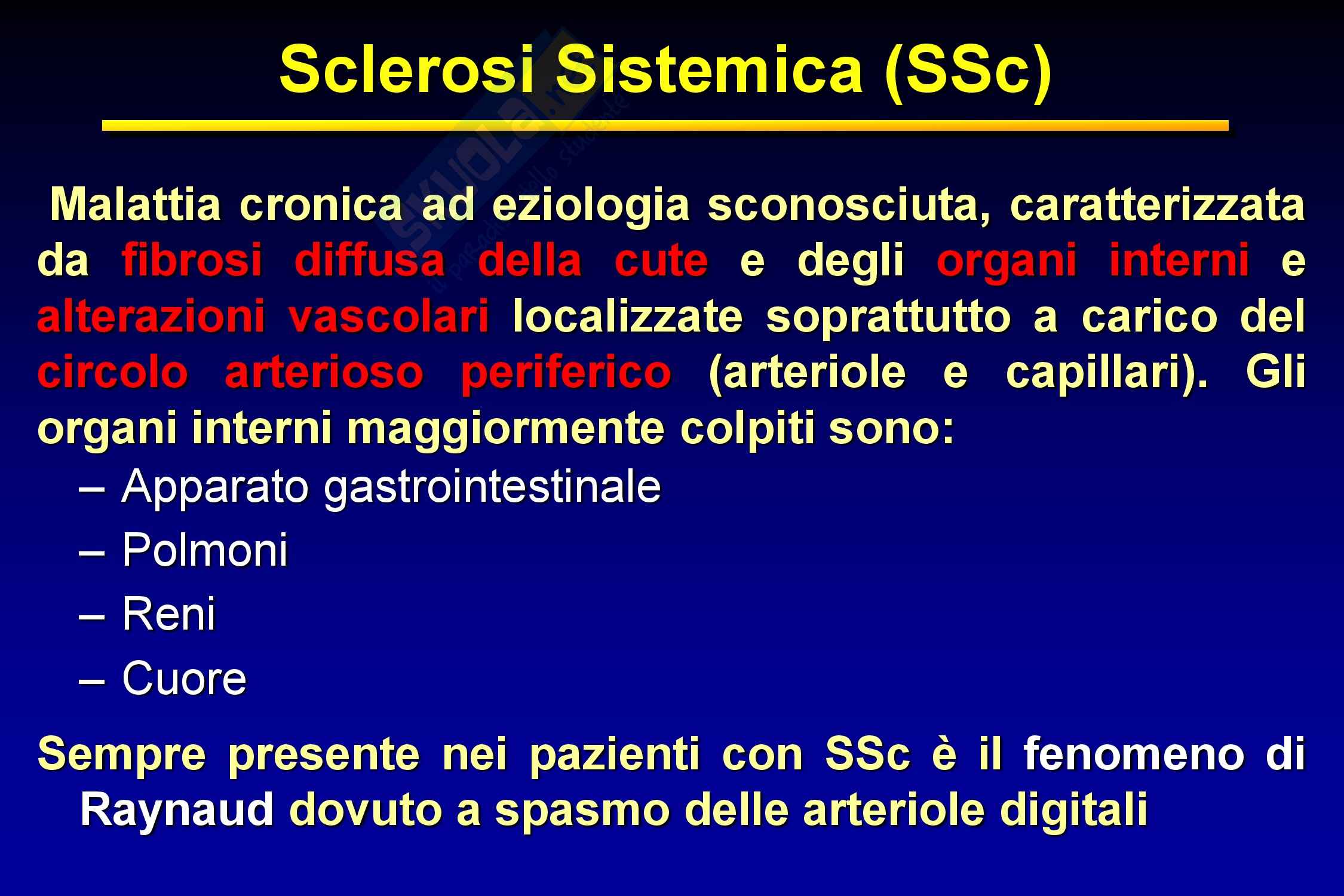 Sclerosi Sistemica (SSc)

Malattia cronica ad eziologia sconosciuta, caratterizzata da fibrosi diffusa della cute e degli organi interni e alterazioni vascolari localizzate soprattutto a carico del circolo arterioso periferico (arteriole e capillari). Gli organi interni maggiormente colpiti sono:

– Apparato gastrointestinale
– Polmoni
– Reni
– Cuore

Sempre presente nei pazienti con SSc è il fenomeno di Raynaud dovuto a spasmo delle arteriole digitali